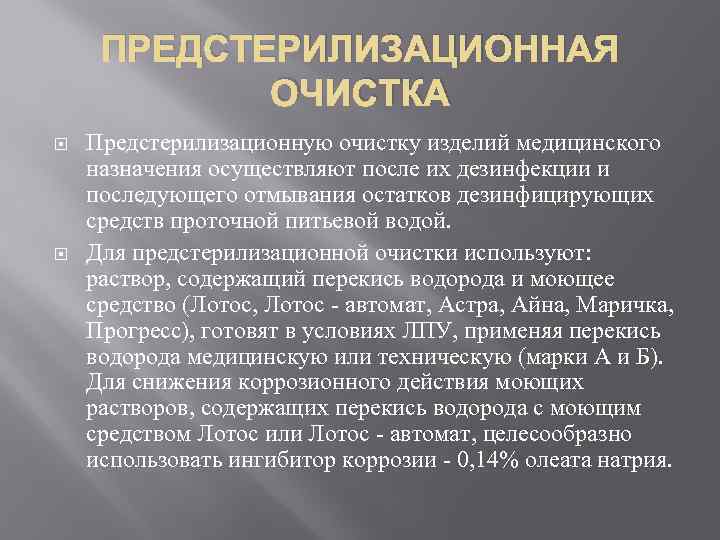 ПРЕДСТЕРИЛИЗАЦИОННАЯ ОЧИСТКА

Предстерилизационную очистку изделий медицинского назначения осуществляют после их дезинфекции и последующего отмывания остатков дезинфицирующих средств проточной питьевой водой.

Для предстерилизационной очистки используют: раствор, содержащий перекись водорода и моющее средство (Лотос, Лотос - автомат, Астра, Айна, Маричка, Прогресс), готовят в условиях ЛПУ, применяя перекись водорода медицинскую или техническую (марки А и Б). Для снижения коррозионного действия моющих растворов, содержащих перекись водорода с моющим средством Лотос или Лотос - автомат, целесообразно использовать ингибитор коррозии - 0,14% олеата натрия.